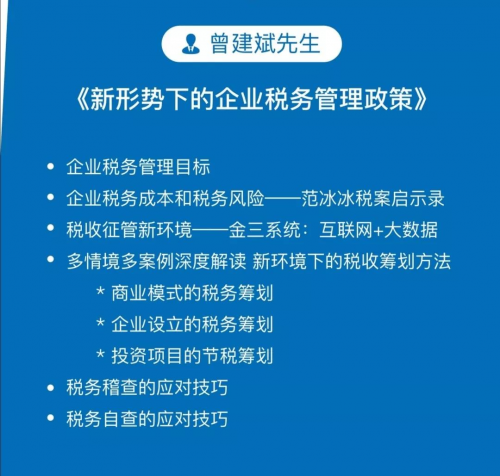 曾建斌先生

《新形势下的企业税务管理政策》

• 企业税务管理目标
• 企业税务成本和税务风险——范冰冰税案启示录
• 税收征管新环境——金三系统：互联网+大数据
• 多情境多案例深度解读 新环境下的税收筹划方法
  * 商业模式的税务筹划
  * 企业设立的税务筹划
  * 投资项目的节税筹划
• 税务稽查的应对技巧
• 税务自查的应对技巧